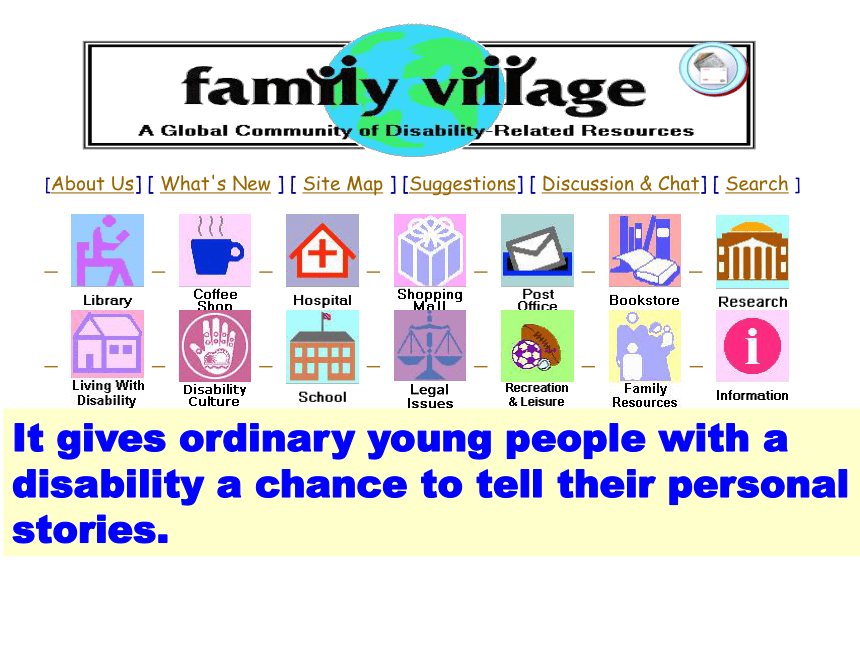 family village
A Global Community of Disability-Related Resources

[About Us] [ What's New ] [ Site Map ] [Suggestions] [ Discussion & Chat] [ Search ]

Library
Coffee Shop
Hospital
Shopping Mall
Post Office
Bookstore
Research

Living With Disability
Disability Culture
School
Legal Issues
Recreation & Leisure
Family Resources
Information

It gives ordinary young people with a disability a chance to tell their personal stories.